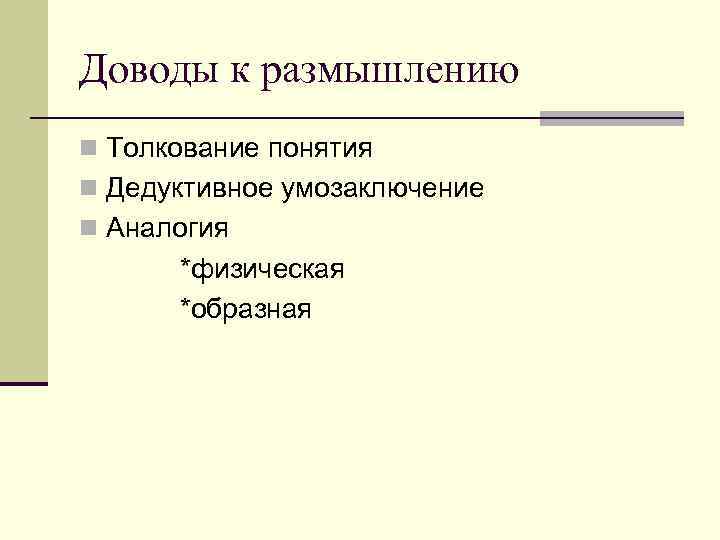 Доводы к размышлению

Толкование понятия

Дедуктивное умозаключение

Аналогия

*физическая

*образная